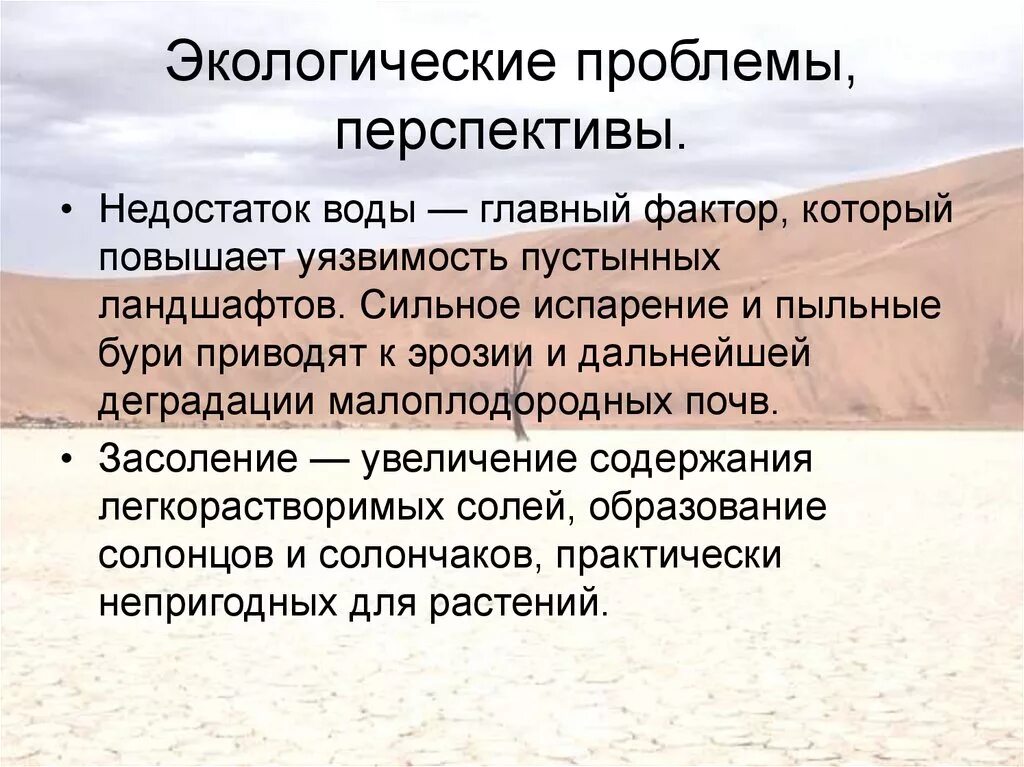 Экологические проблемы, перспективы.

• Недостаток воды — главный фактор, который повышает уязвимость пустынных ландшафтов. Сильное испарение и пыльные бури приводят к эрозии и дальнейшей деградации малоплодородных почв.

• Засоление — увеличение содержания легкорастворимых солей, образование солонцов и солончаков, практически непригодных для растений.